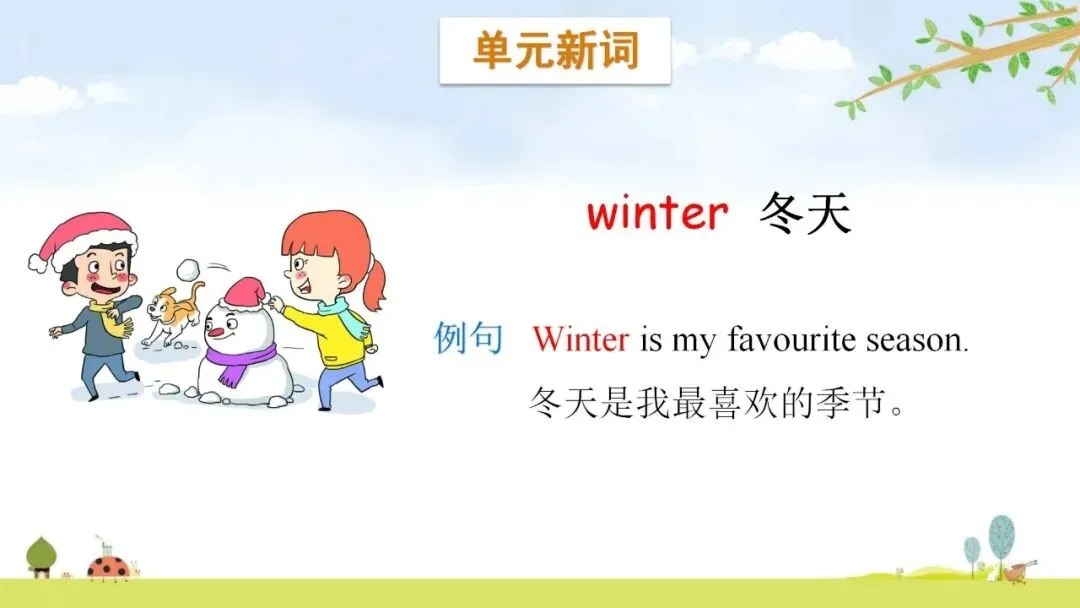 单元新词

winter 冬天

例句 Winter is my favourite season.
冬天是我最喜欢的季节。